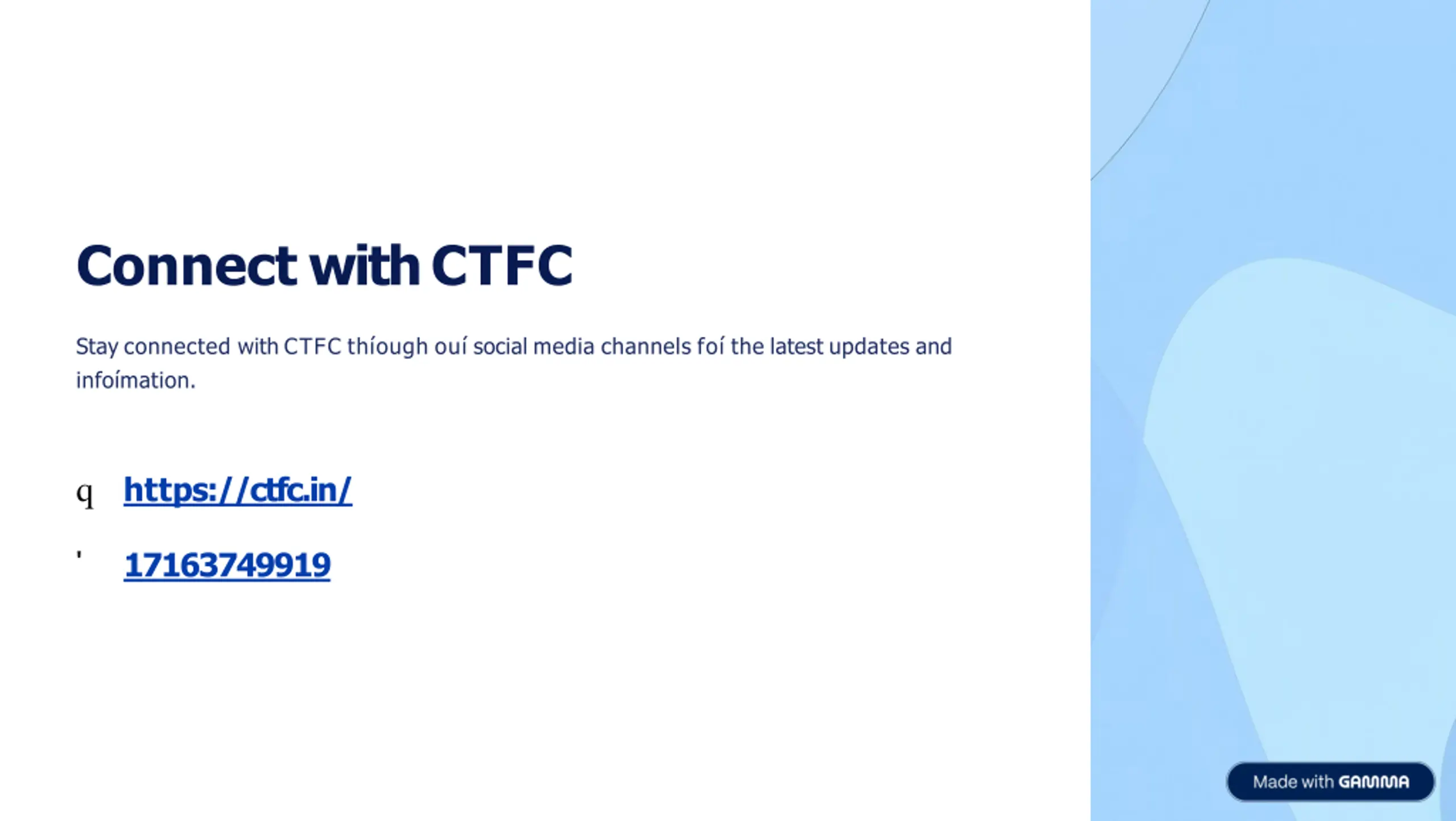 Connect with CTFC

Stay connected with CTFC thíough ouí social media channels foí the latest updates and infoímation.

q https://ctfc.in/

' 17163749919

Made with GAMMA